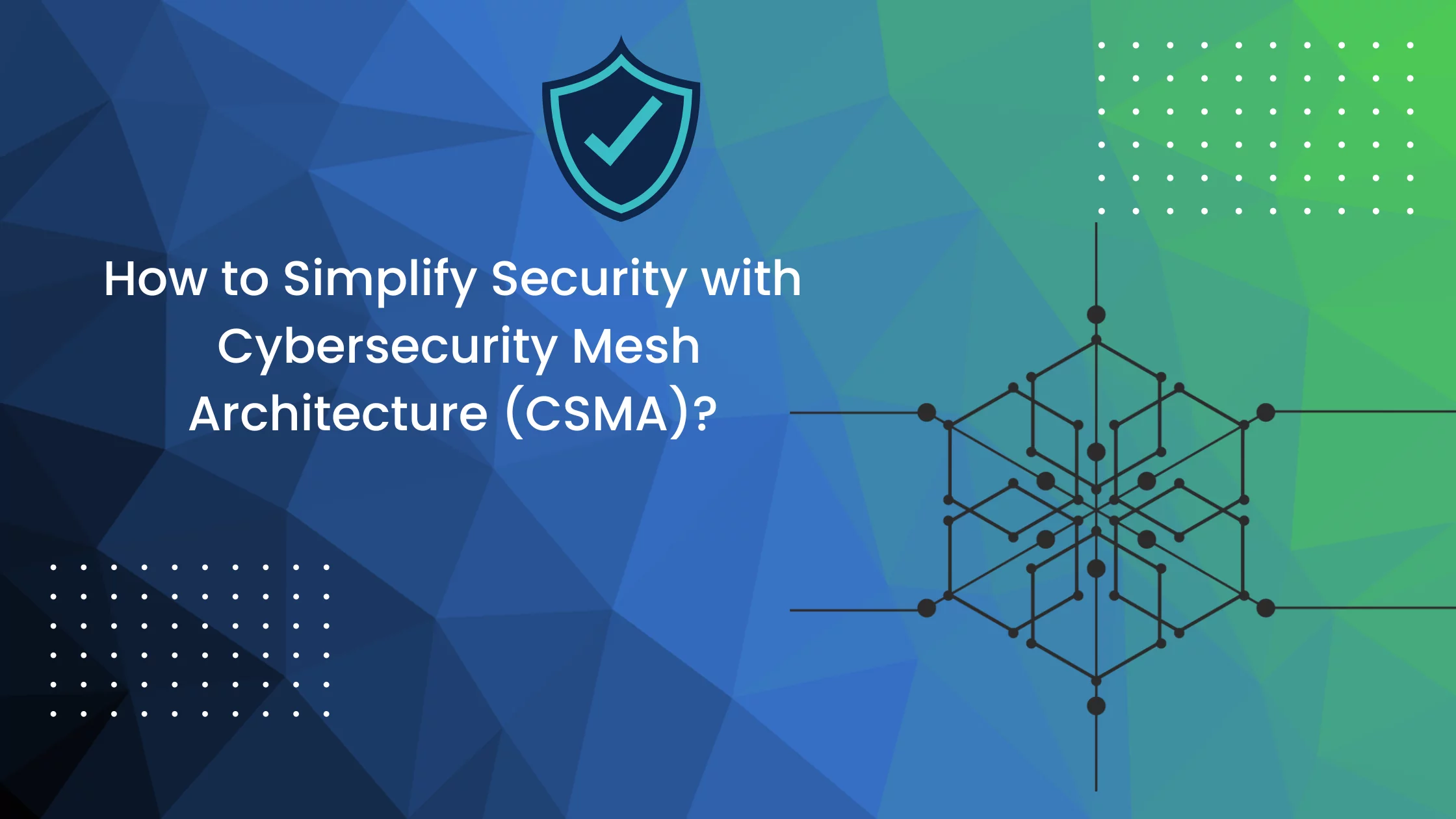 How to Simplify Security with Cybersecurity Mesh Architecture (CSMA)?